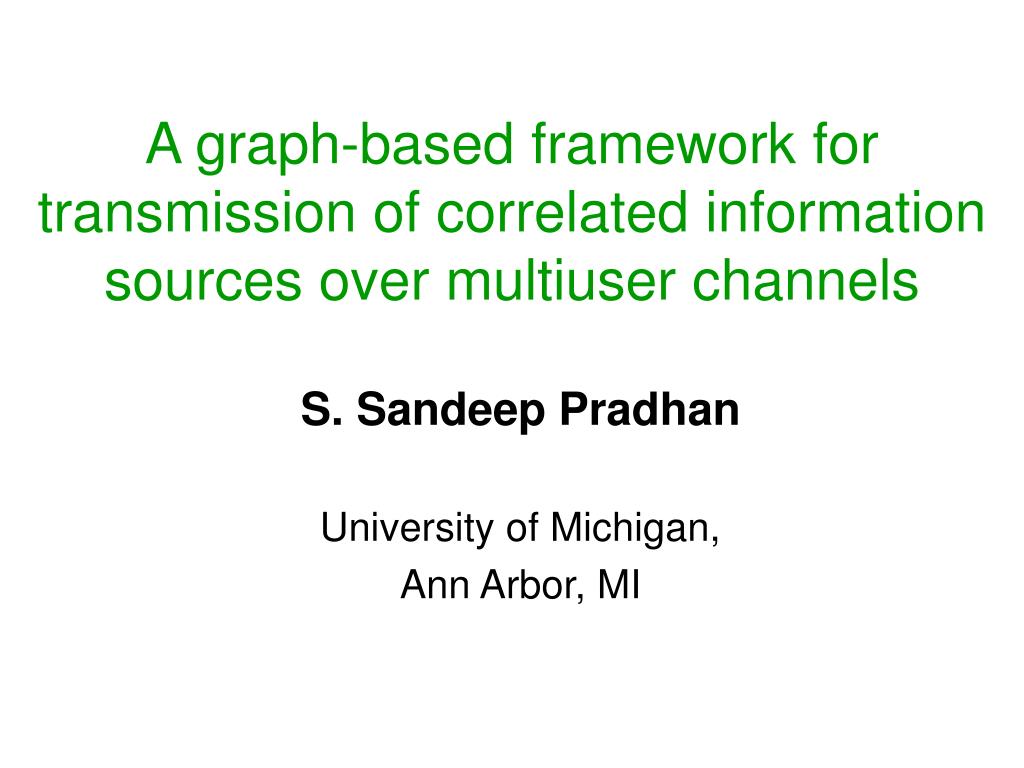 A graph-based framework for transmission of correlated information sources over multiuser channels

S. Sandeep Pradhan

University of Michigan,
Ann Arbor, MI